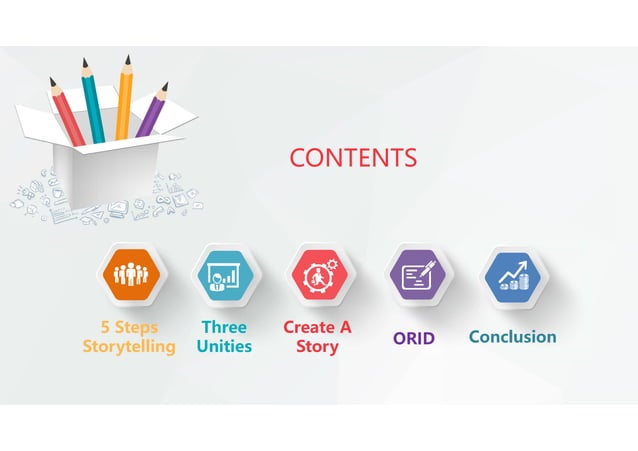 CONTENTS

5 Steps Storytelling

Three Unities

Create A Story

ORID

Conclusion